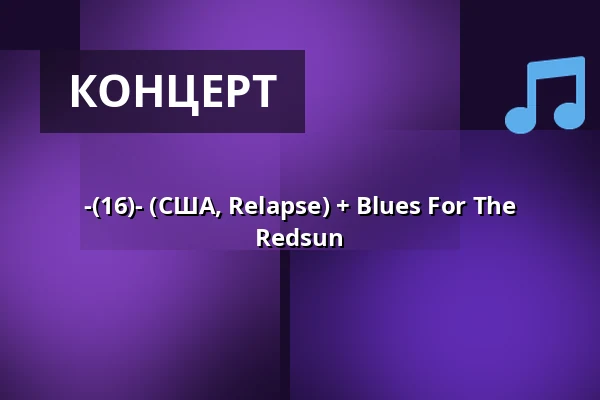 КОНЦЕРТ

-(16)- (США, Relapse) + Blues For The Redsun